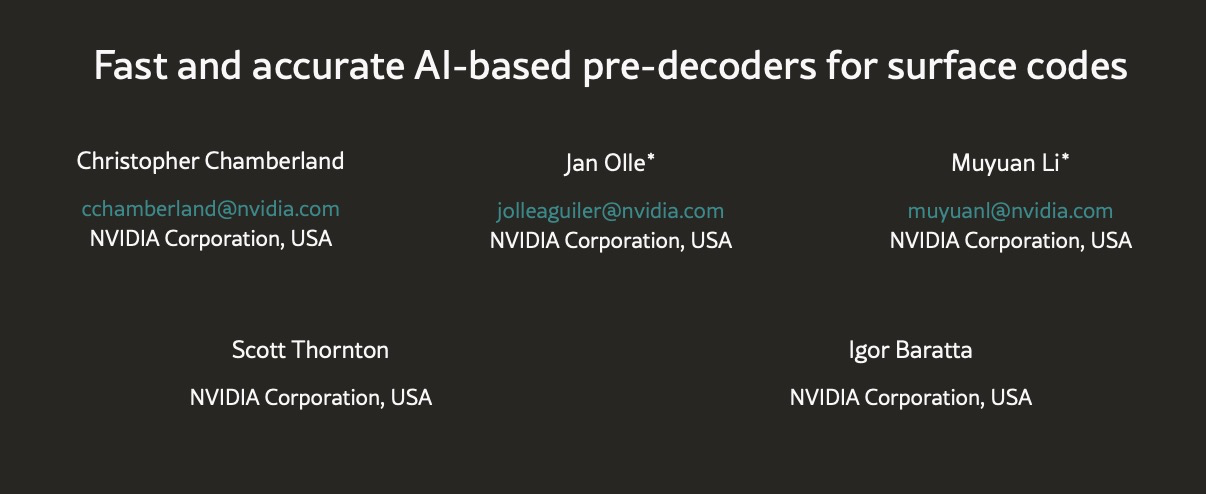 Fast and accurate AI-based pre-decoders for surface codes

Christopher Chamberland
cchamberland@nvidia.com
NVIDIA Corporation, USA

Jan Olle*
jolleaguiler@nvidia.com
NVIDIA Corporation, USA

Muyuan Li*
muyuanl@nvidia.com
NVIDIA Corporation, USA

Scott Thornton
NVIDIA Corporation, USA

Igor Baratta
NVIDIA Corporation, USA